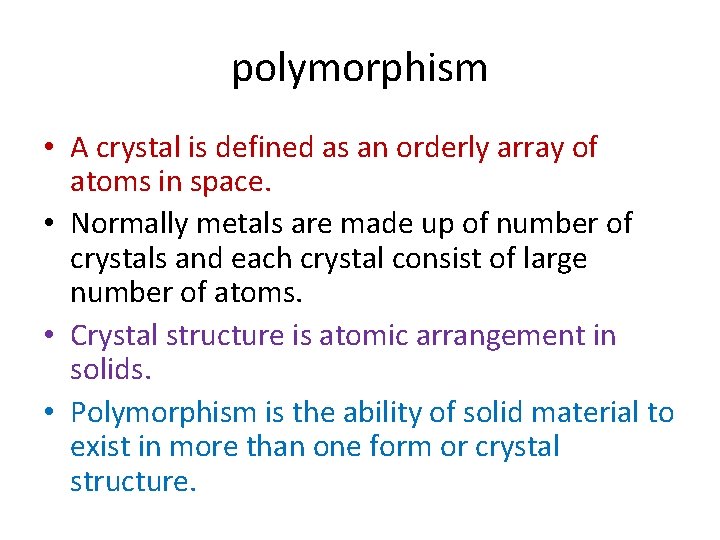 polymorphism

• A crystal is defined as an orderly array of atoms in space.

• Normally metals are made up of number of crystals and each crystal consist of large number of atoms.

• Crystal structure is atomic arrangement in solids.

• Polymorphism is the ability of solid material to exist in more than one form or crystal structure.